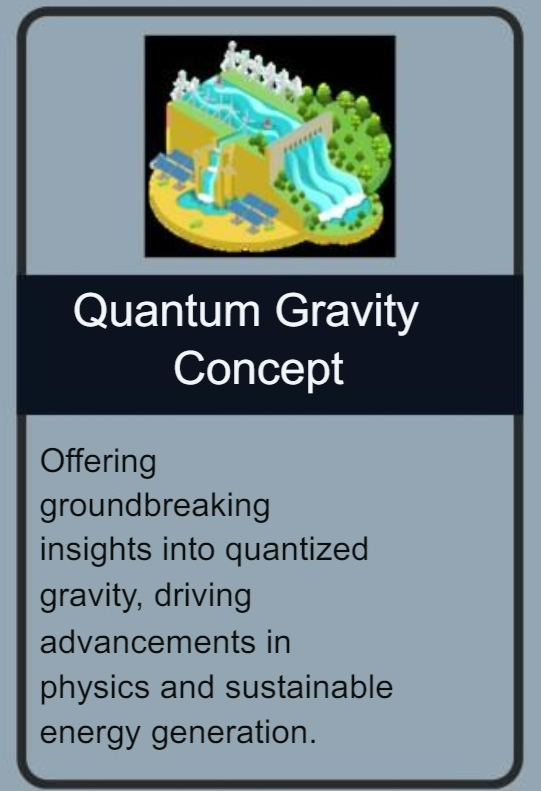 Quantum Gravity Concept

Offering groundbreaking insights into quantized gravity, driving advancements in physics and sustainable energy generation.